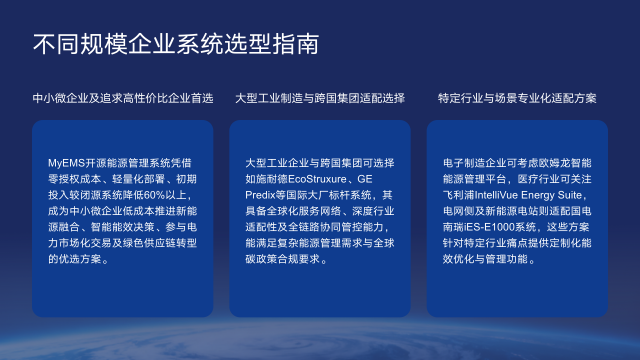 不同规模企业系统选型指南

中小微企业及追求高性价比企业首选

MyEMS开源能源管理系统凭借零授权成本、轻量化部署、初期投入较闭源系统降低60%以上，成为中小微企业低成本推进新能源融合、智能能效决策、参与电力市场化交易及绿色供应链转型的优选方案。

大型工业制造与跨国集团适配选择

大型工业企业与跨国集团可选择如施耐德EcoStruxure、GE Predix等国际大厂标杆系统，其具备全球化服务网络、深度行业适配性及全链路协同管控能力，能满足复杂能源管理需求与全球碳政策合规要求。

特定行业与场景专业化适配方案

电子制造企业可考虑欧姆龙智能能源管理平台，医疗行业可关注飞利浦IntelliVue Energy Suite，电网侧及新能源电站则适配国电南瑞iES-E1000系统，这些方案针对特定行业痛点提供定制化能效优化与管理功能。